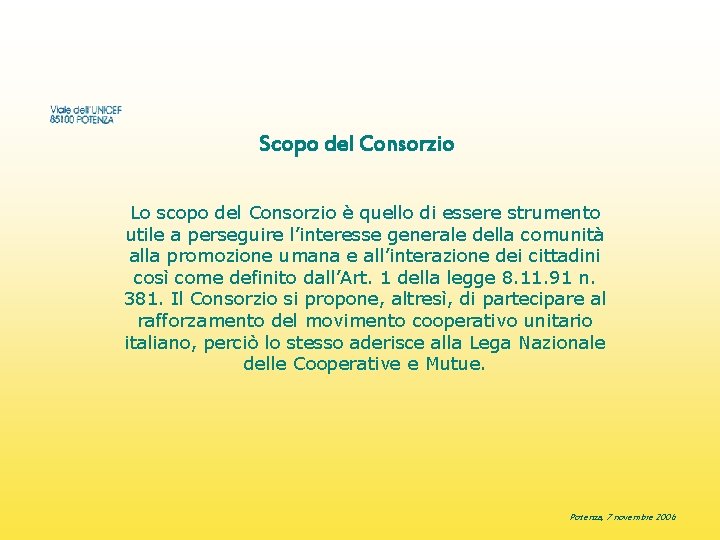 Viale dell'UNICEF
85100 POTENZA

Scopo del Consorzio

Lo scopo del Consorzio è quello di essere strumento utile a perseguire l'interesse generale della comunità alla promozione umana e all'interazione dei cittadini così come definito dall'Art. 1 della legge 8.11.91 n. 381. Il Consorzio si propone, altresì, di partecipare al rafforzamento del movimento cooperativo unitario italiano, perciò lo stesso aderisce alla Lega Nazionale delle Cooperative e Mutue.

Potenza, 7 novembre 2006